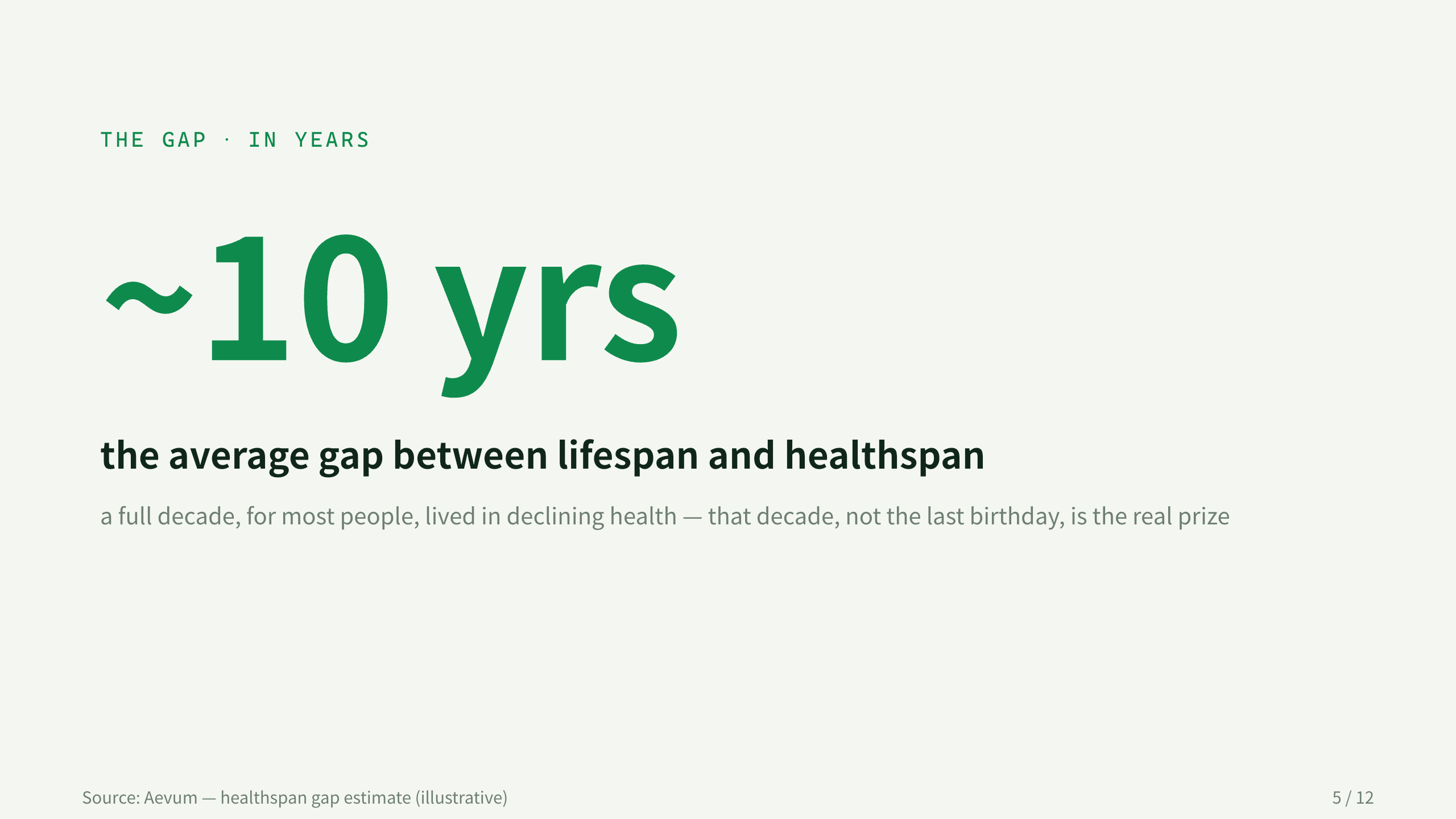 THE GAP · IN YEARS

~10 yrs

the average gap between lifespan and healthspan

a full decade, for most people, lived in declining health — that decade, not the last birthday, is the real prize

Source: Aevum — healthspan gap estimate (illustrative)

5 / 12